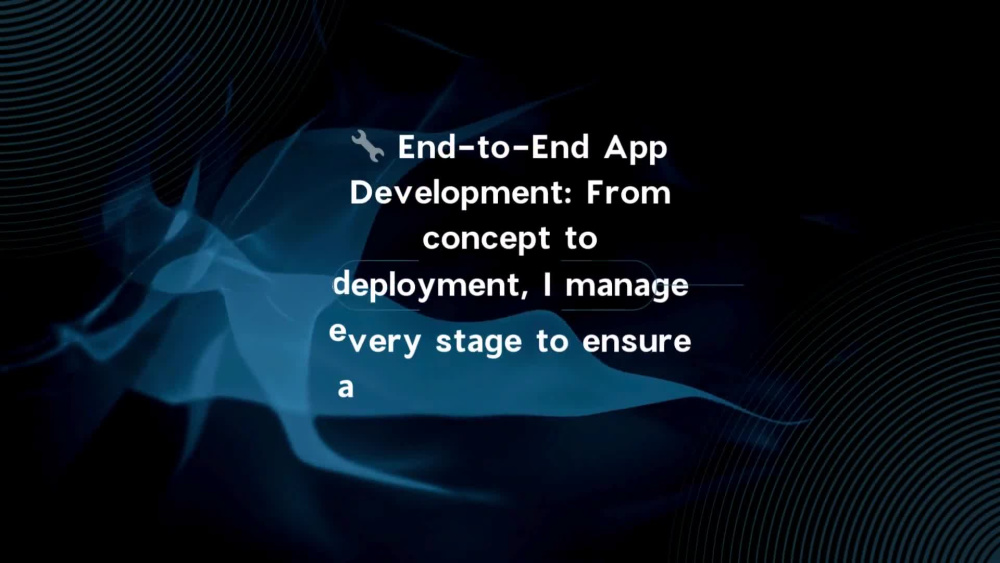 🔧 End-to-End App Development: From concept to deployment, I manage every stage to ensure a